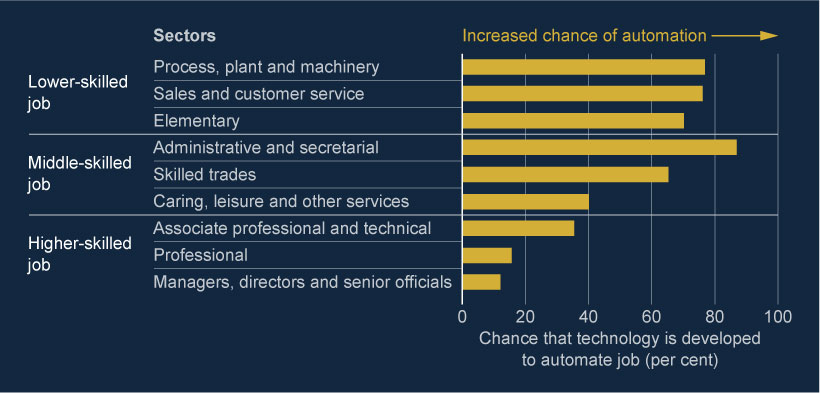 Sectors

Increased chance of automation

Lower-skilled job
Process, plant and machinery
Sales and customer service
Elementary

Middle-skilled job
Administrative and secretarial
Skilled trades
Caring, leisure and other services

Higher-skilled job
Associate professional and technical
Professional
Managers, directors and senior officials

0 20 40 60 80 100

Chance that technology is developed to automate job (per cent)